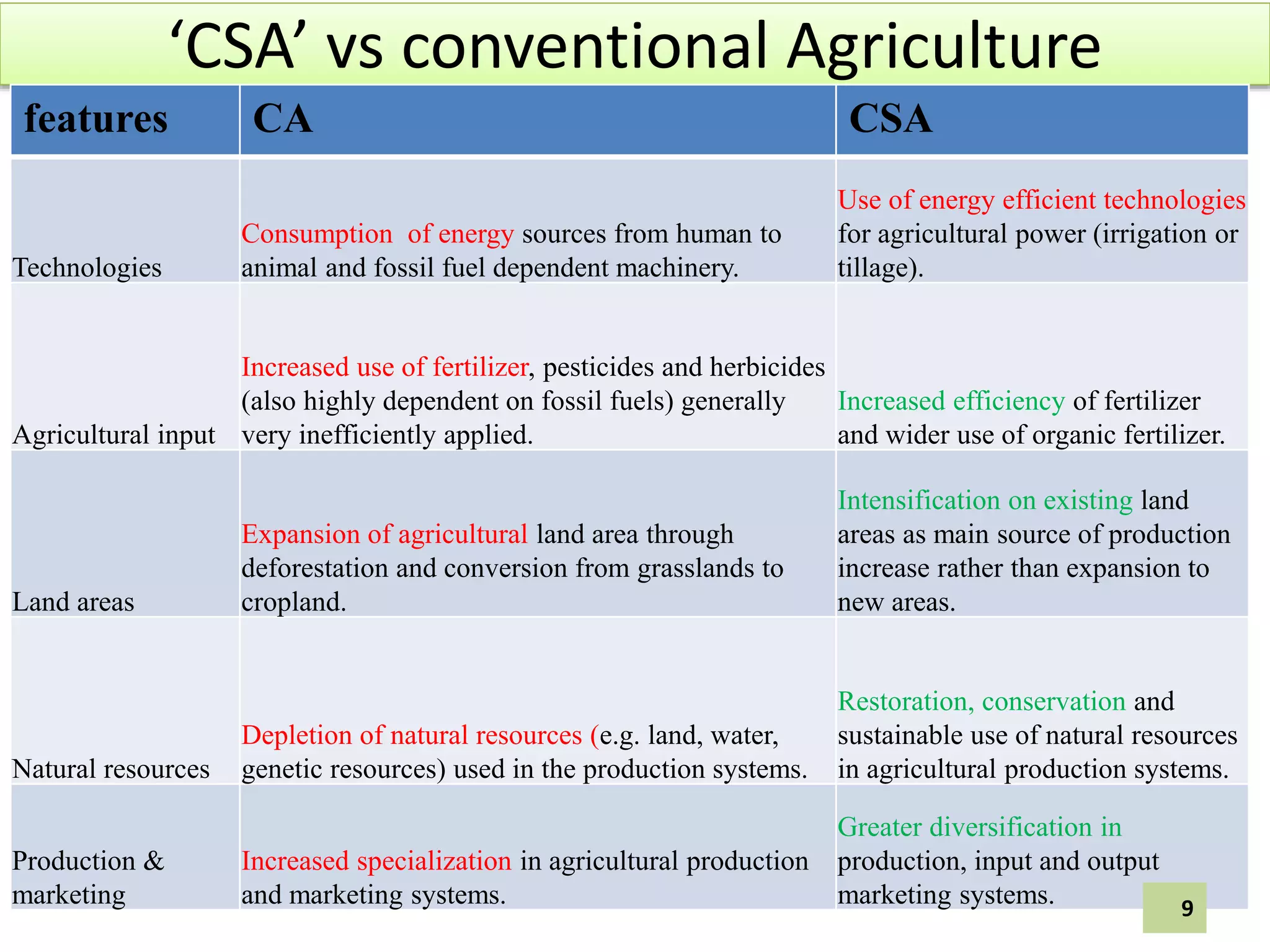 ‘CSA’ vs conventional Agriculture

| features | CA | CSA |
|---|---|---|
| Technologies | Consumption of energy sources from human to animal and fossil fuel dependent machinery. | Use of energy efficient technologies for agricultural power (irrigation or tillage). |
| Agricultural input | Increased use of fertilizer, pesticides and herbicides (also highly dependent on fossil fuels) generally very inefficiently applied. | Increased efficiency of fertilizer and wider use of organic fertilizer. |
| Land areas | Expansion of agricultural land area through deforestation and conversion from grasslands to cropland. | Intensification on existing land areas as main source of production increase rather than expansion to new areas. |
| Natural resources | Depletion of natural resources (e.g. land, water, genetic resources) used in the production systems. | Restoration, conservation and sustainable use of natural resources in agricultural production systems. |
| Production & marketing | Increased specialization in agricultural production and marketing systems. | Greater diversification in production, input and output marketing systems. |

9